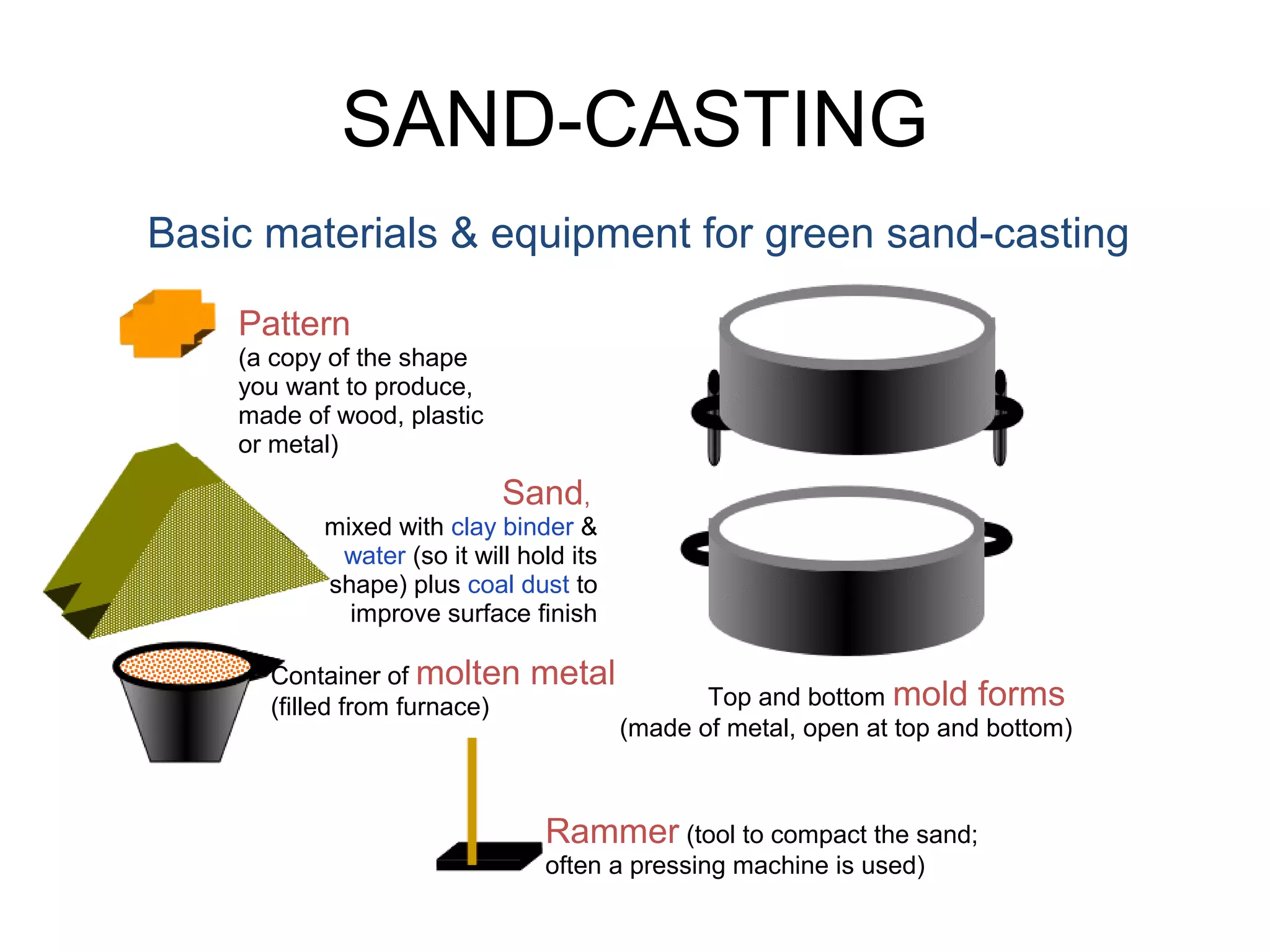 SAND-CASTING

Basic materials & equipment for green sand-casting

Pattern
(a copy of the shape you want to produce, made of wood, plastic or metal)

Sand,
mixed with clay binder & water (so it will hold its shape) plus coal dust to improve surface finish

Container of molten metal
(filled from furnace)

Top and bottom mold forms
(made of metal, open at top and bottom)

Rammer (tool to compact the sand; often a pressing machine is used)